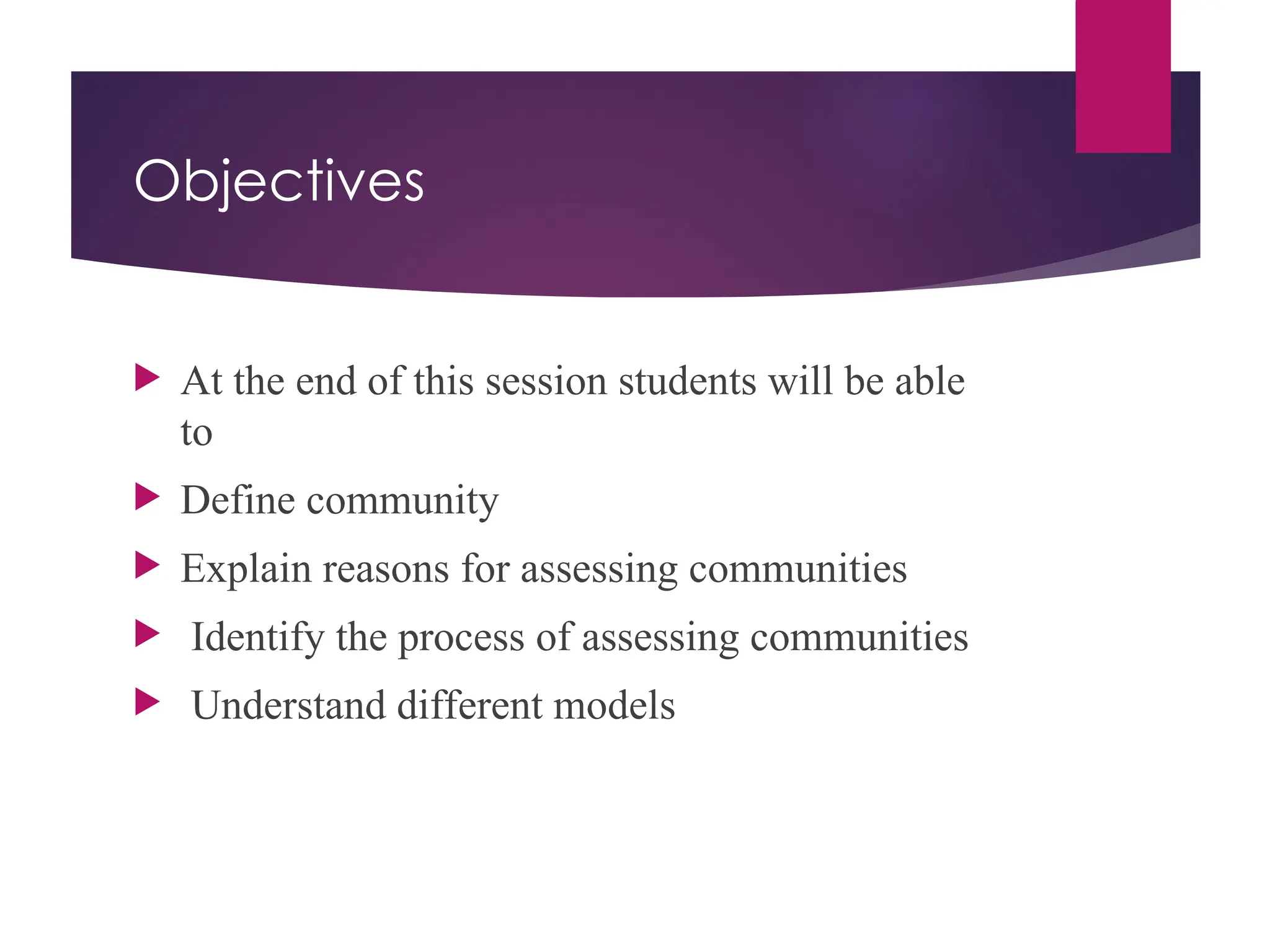 Objectives

At the end of this session students will be able to

Define community

Explain reasons for assessing communities

Identify the process of assessing communities

Understand different models